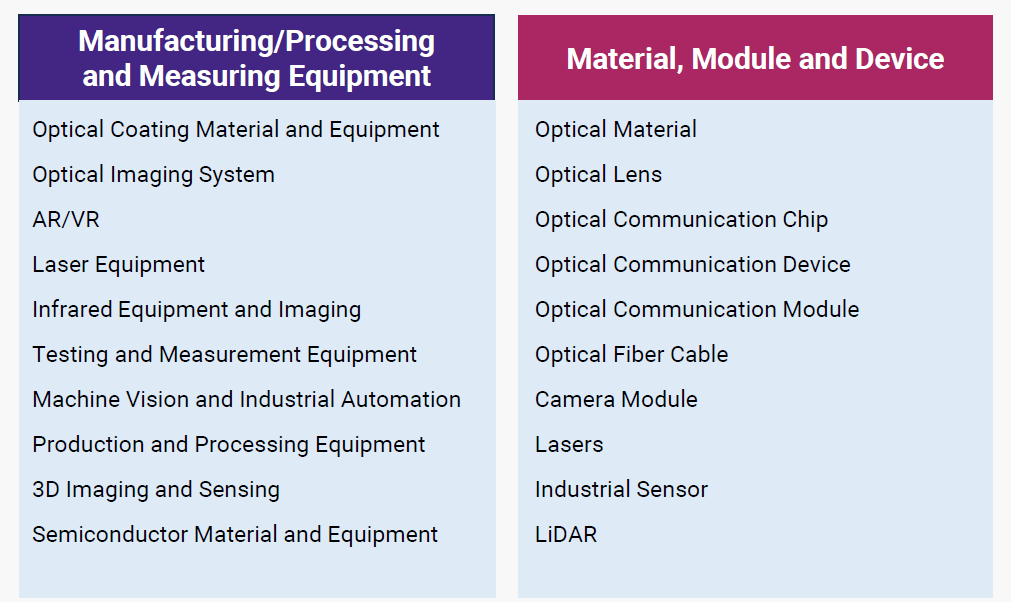 Manufacturing/Processing and Measuring Equipment

Optical Coating Material and Equipment
Optical Imaging System
AR/VR
Laser Equipment
Infrared Equipment and Imaging
Testing and Measurement Equipment
Machine Vision and Industrial Automation
Production and Processing Equipment
3D Imaging and Sensing
Semiconductor Material and Equipment

Material, Module and Device

Optical Material
Optical Lens
Optical Communication Chip
Optical Communication Device
Optical Communication Module
Optical Fiber Cable
Camera Module
Lasers
Industrial Sensor
LiDAR